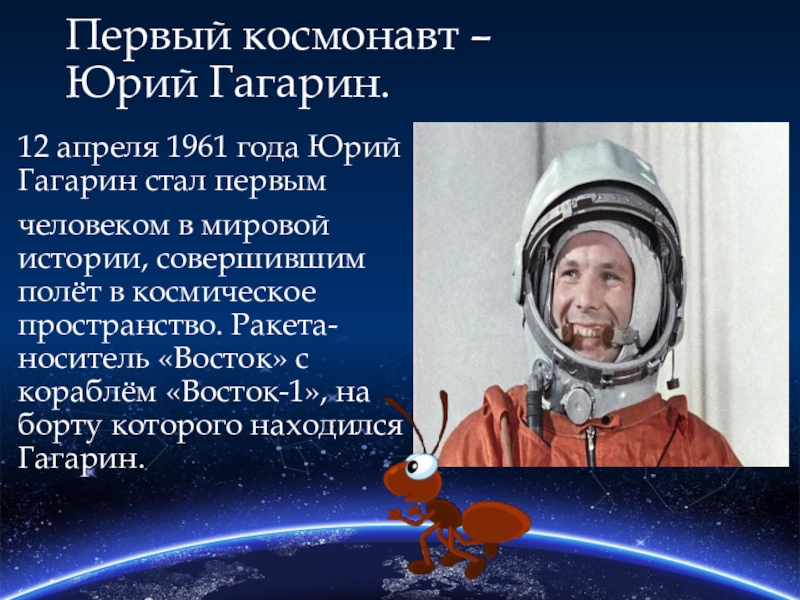 Первый космонавт – Юрий Гагарин.

12 апреля 1961 года Юрий Гагарин стал первым

человеком в мировой истории, совершившим полёт в космическое пространство. Ракета-носитель «Восток» с кораблём «Восток-1», на борту которого находился Гагарин.